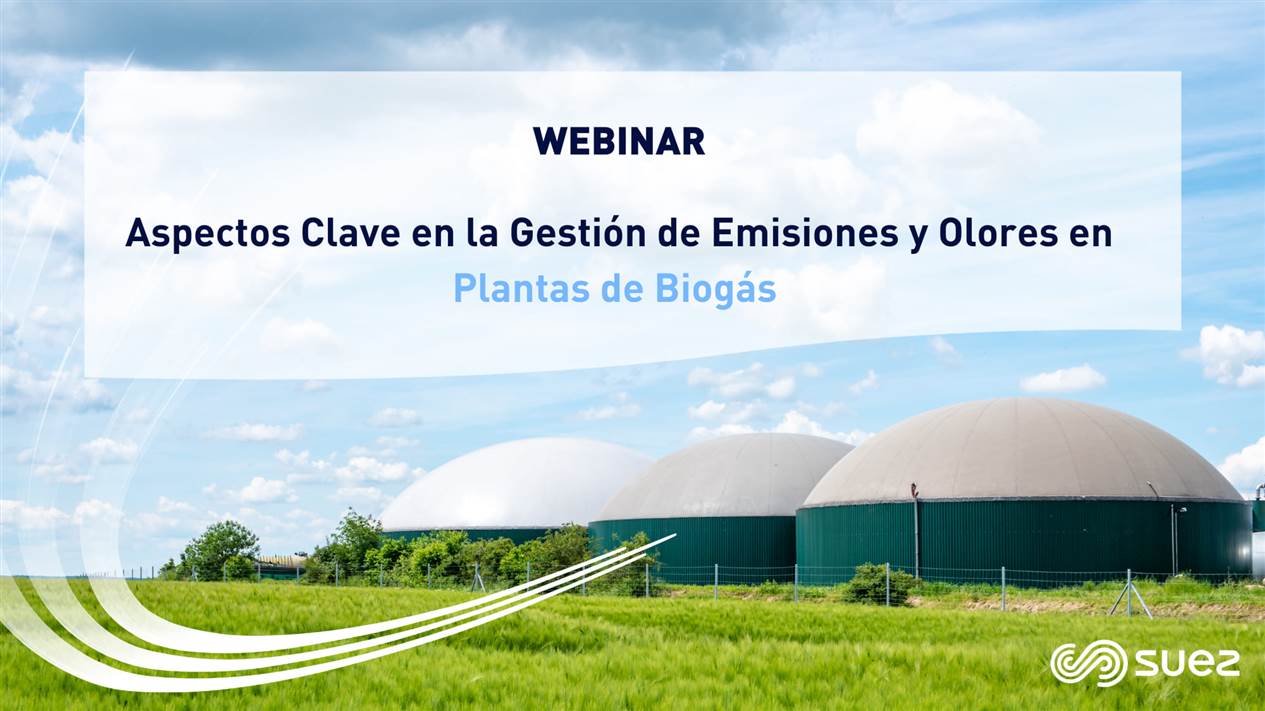 WEBINAR

Aspectos Clave en la Gestión de Emisiones y Olores en Plantas de Biogás

SUEZ